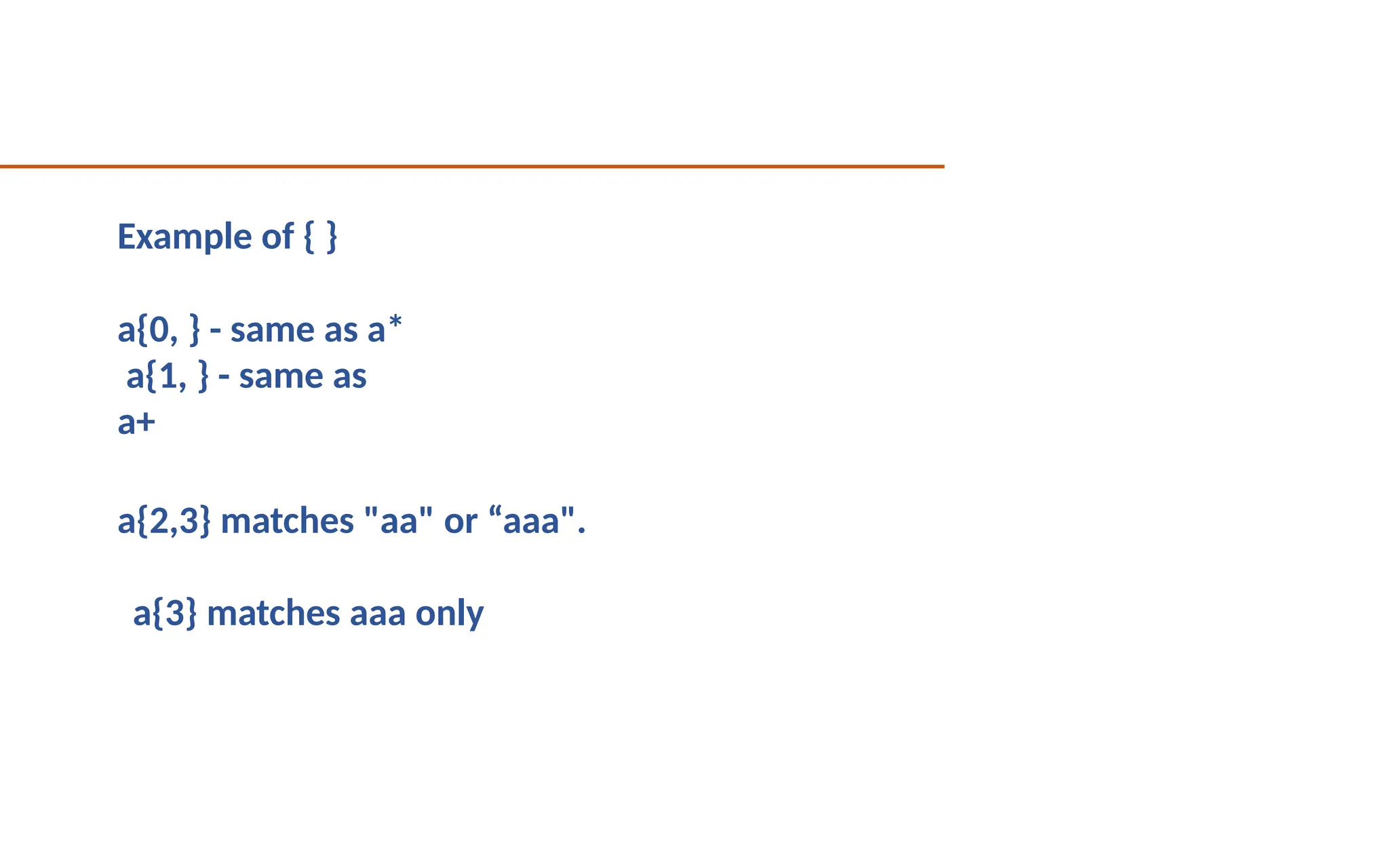 Example of { }

a{0, } - same as a*
a{1, } - same as
a+

a{2,3} matches "aa" or “aaa".

a{3} matches aaa only